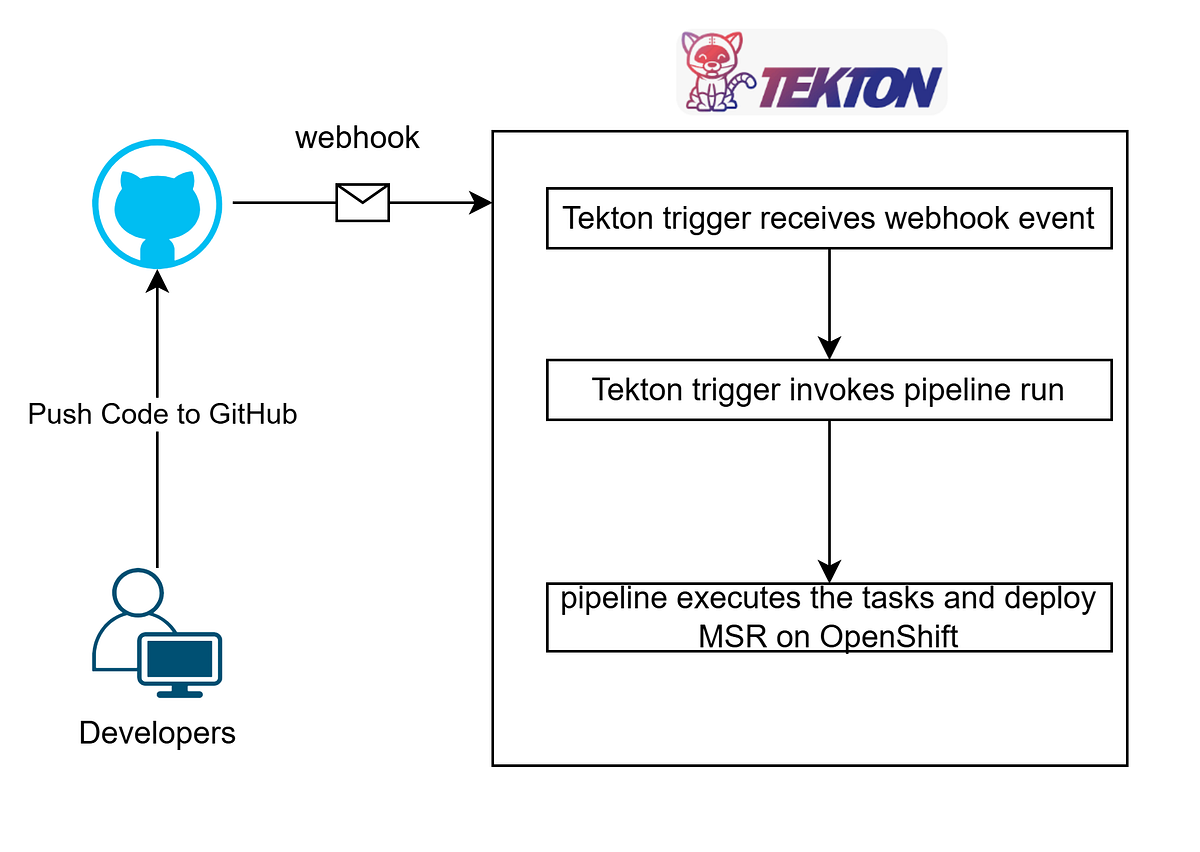 TEKTON

webhook

Tekton trigger receives webhook event

Tekton trigger invokes pipeline run

pipeline executes the tasks and deploy MSR on OpenShift

Push Code to GitHub

Developers